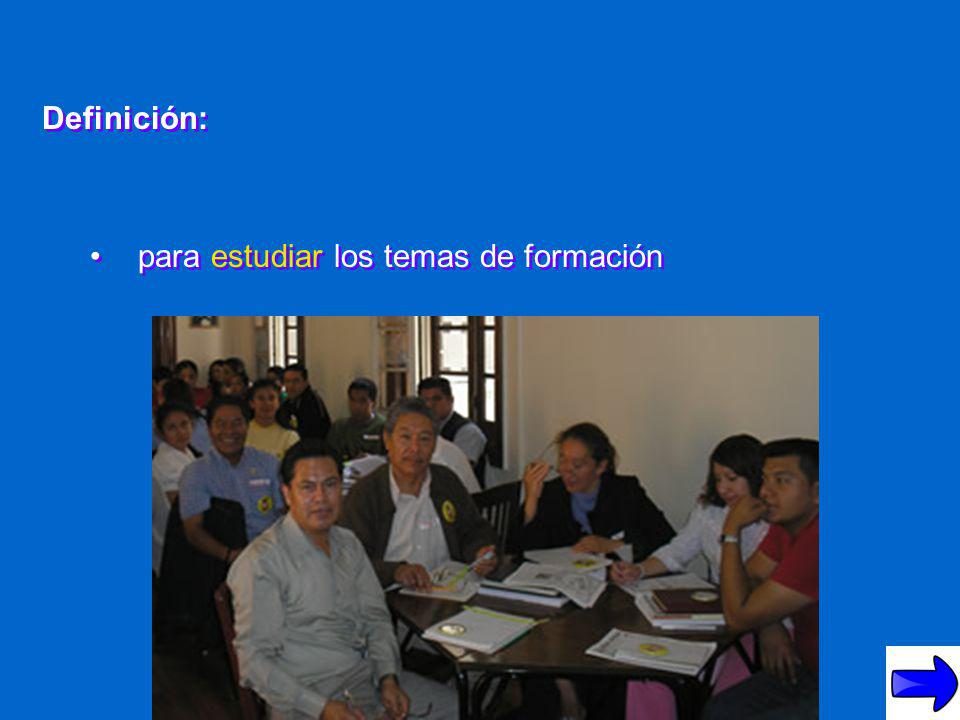 Definición:

• para estudiar los temas de formación